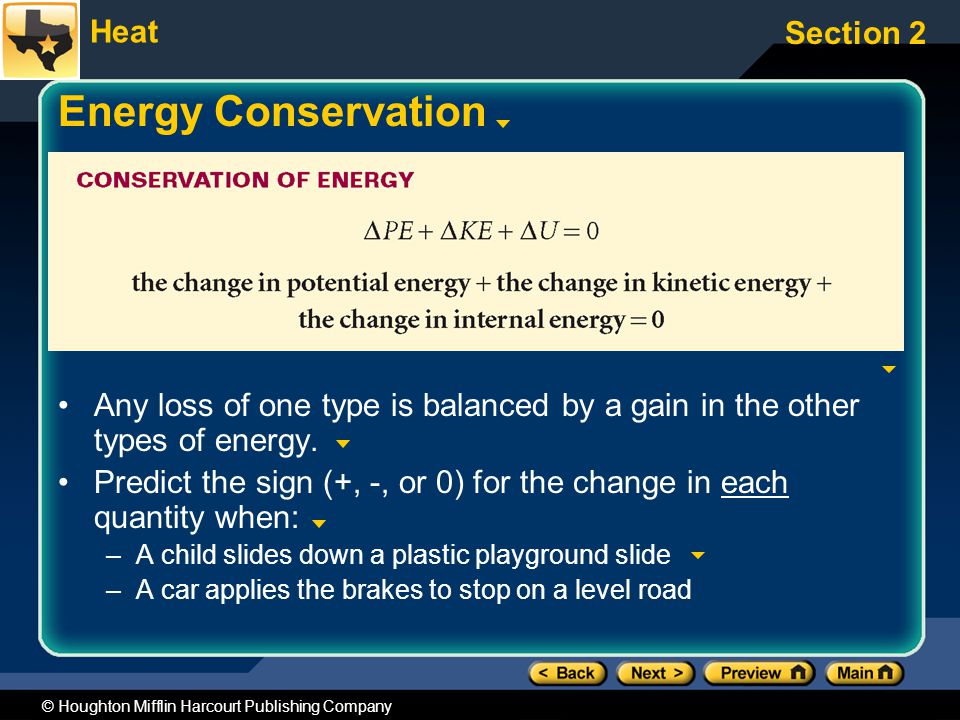 Heat

Section 2

Energy Conservation

CONSERVATION OF ENERGY

$\Delta PE + \Delta KE + \Delta U = 0$

the change in potential energy + the change in kinetic energy + the change in internal energy = 0

• Any loss of one type is balanced by a gain in the other types of energy.

• Predict the sign (+, -, or 0) for the change in each quantity when:

– A child slides down a plastic playground slide

– A car applies the brakes to stop on a level road

< Back

Next >

Preview

Main

© Houghton Mifflin Harcourt Publishing Company